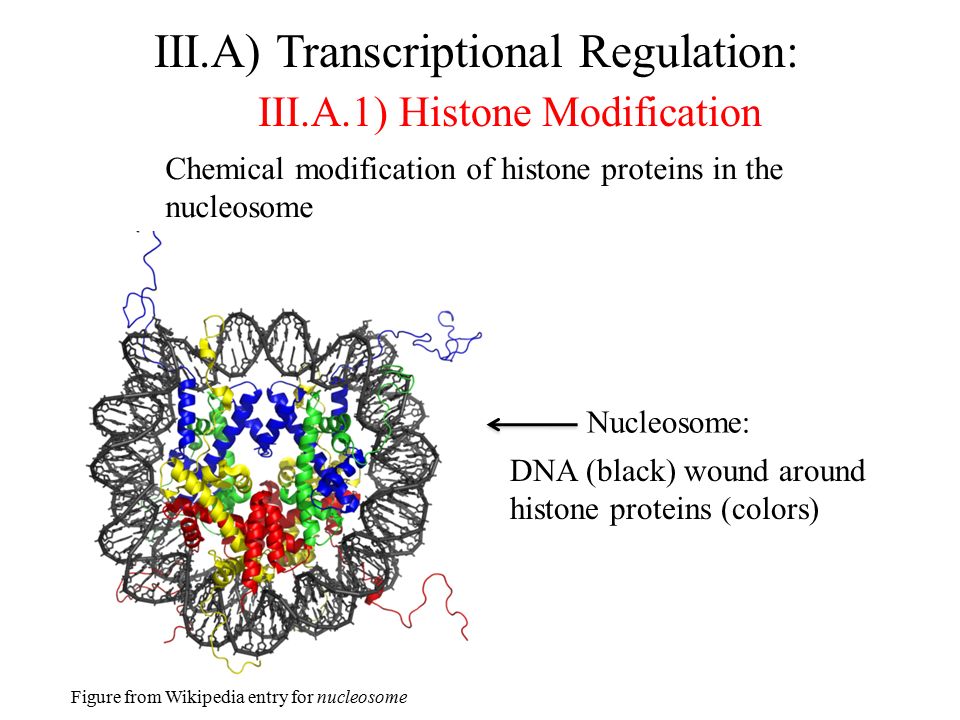 III.A) Transcriptional Regulation:

III.A.1) Histone Modification

Chemical modification of histone proteins in the nucleosome

Nucleosome:

DNA (black) wound around histone proteins (colors)

Figure from Wikipedia entry for nucleosome